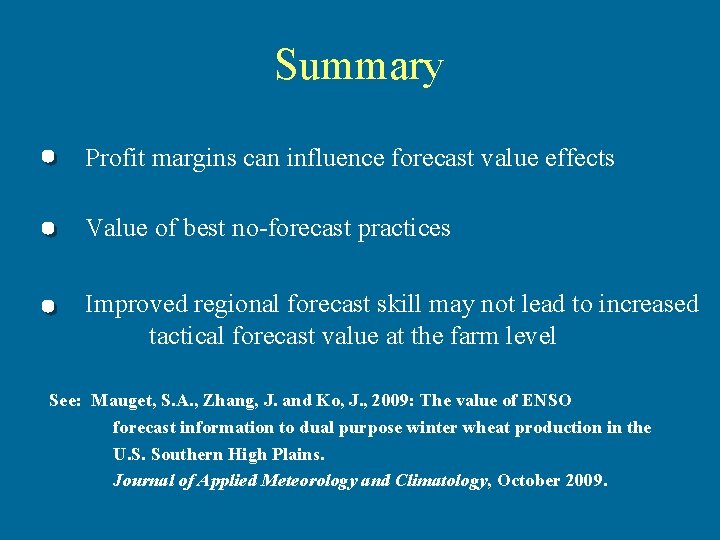 Summary

Profit margins can influence forecast value effects

Value of best no-forecast practices

Improved regional forecast skill may not lead to increased tactical forecast value at the farm level

See: Mauget, S.A., Zhang, J. and Ko, J., 2009: The value of ENSO forecast information to dual purpose winter wheat production in the U.S. Southern High Plains. Journal of Applied Meteorology and Climatology, October 2009.